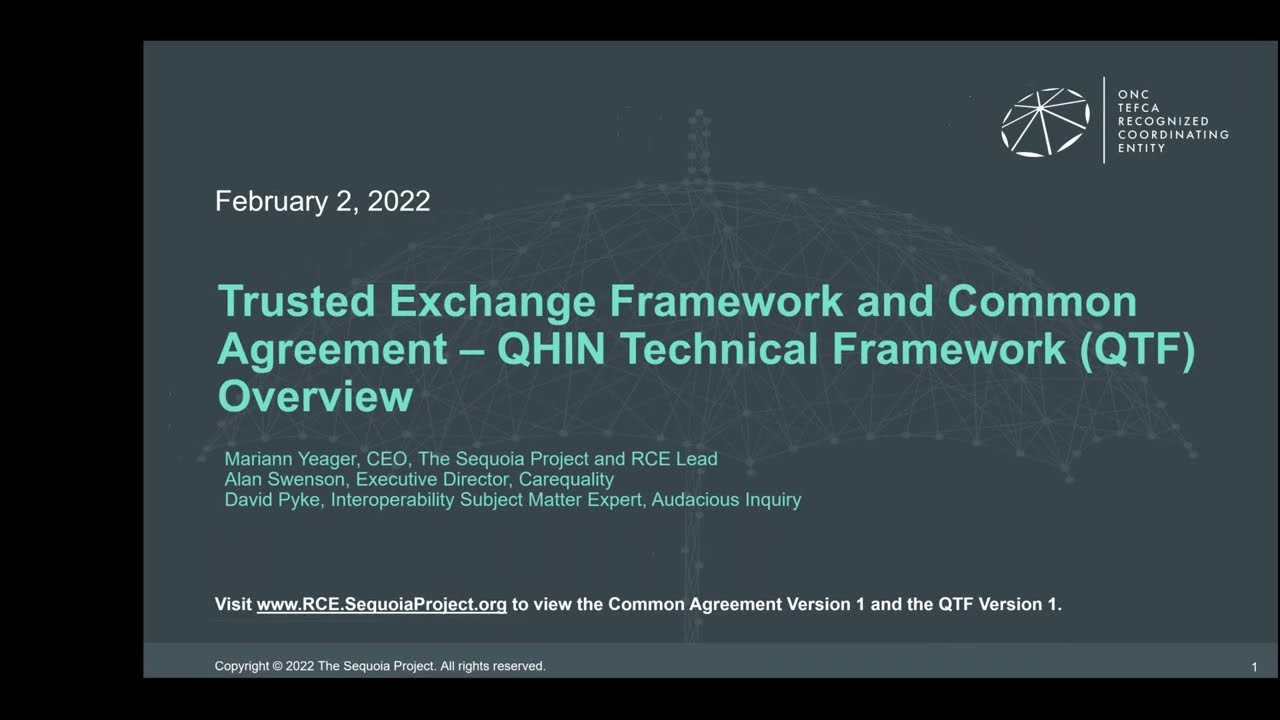 ONC
TEFCA
RECOGNIZED
COORDINATING
ENTITY

February 2, 2022

Trusted Exchange Framework and Common Agreement – QHIN Technical Framework (QTF) Overview

Mariann Yeager, CEO, The Sequoia Project and RCE Lead
Alan Swenson, Executive Director, Carequality
David Pyke, Interoperability Subject Matter Expert, Audacious Inquiry

Visit www.RCE.SequoiaProject.org to view the Common Agreement Version 1 and the QTF Version 1.

Copyright © 2022 The Sequoia Project. All rights reserved.

1